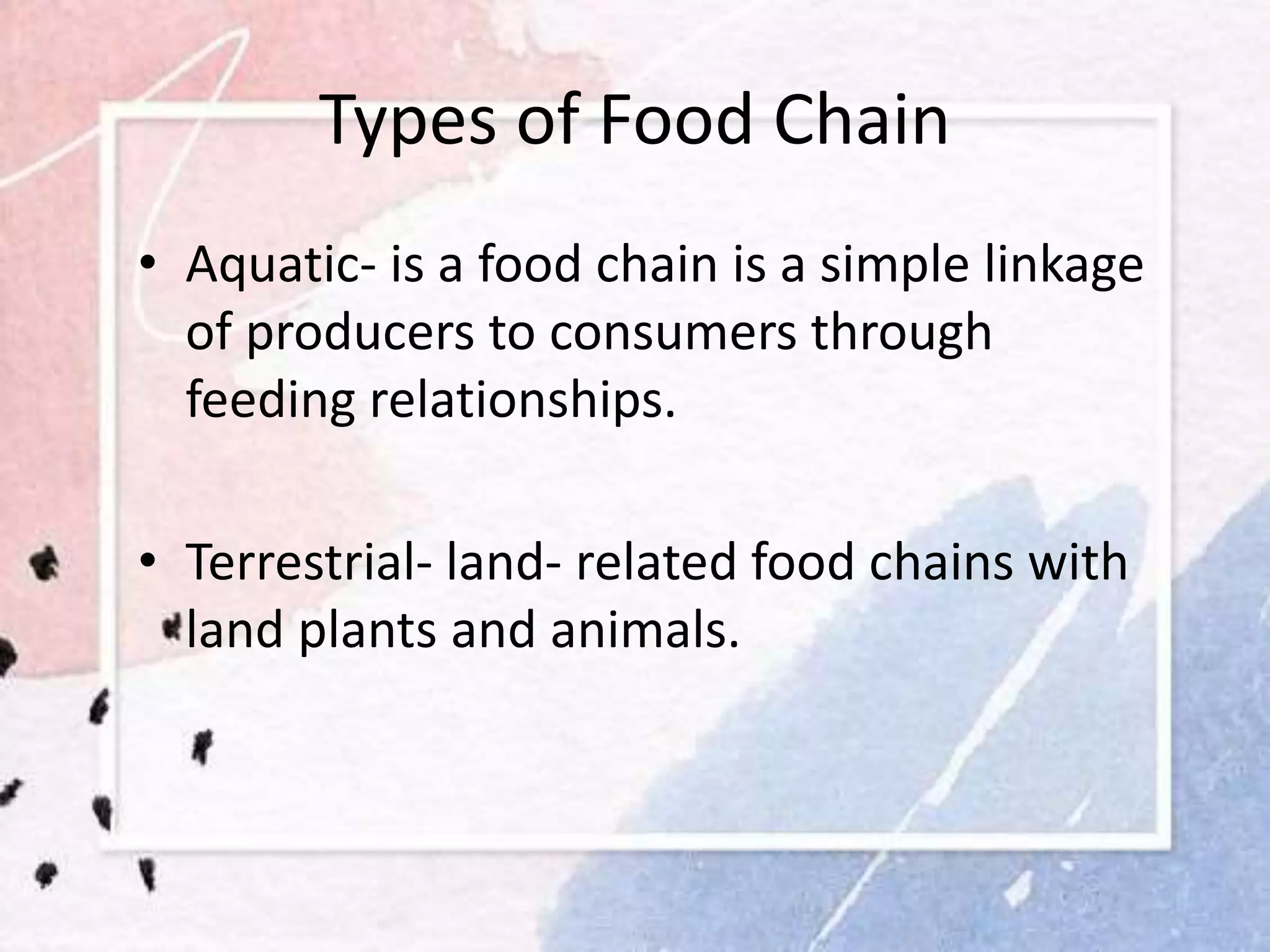 Types of Food Chain

• Aquatic- is a food chain is a simple linkage of producers to consumers through feeding relationships.

• Terrestrial- land- related food chains with land plants and animals.